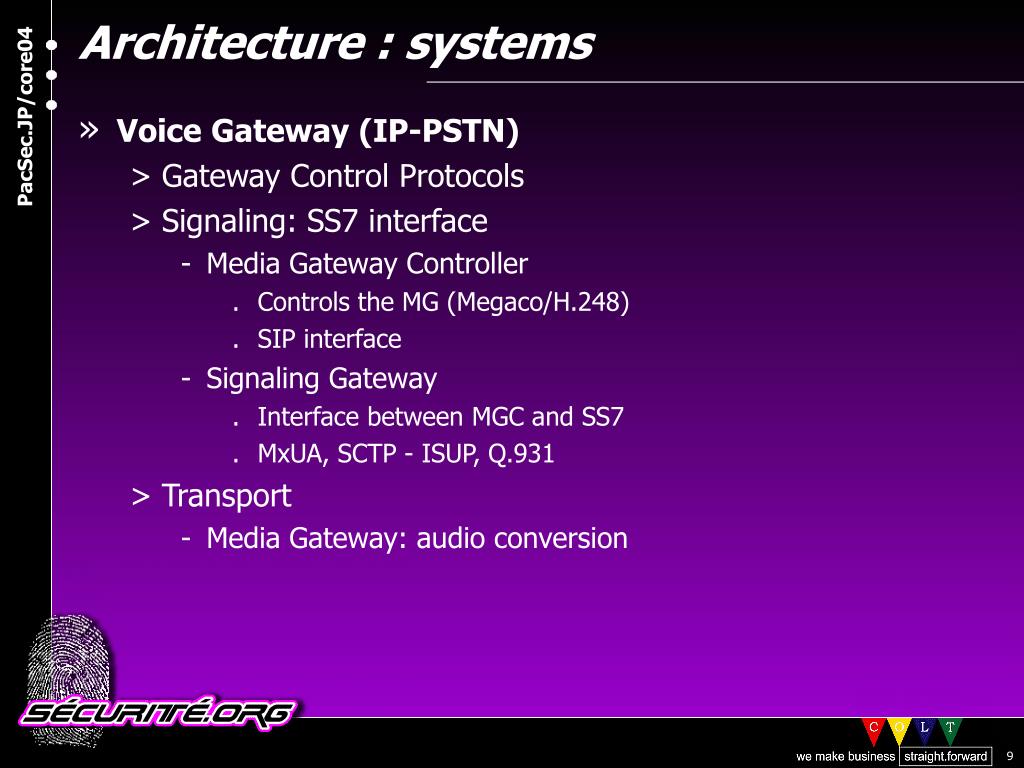 PacSec.JP/core04

Architecture : systems

» Voice Gateway (IP-PSTN)
> Gateway Control Protocols
> Signaling: SS7 interface
- Media Gateway Controller
. Controls the MG (Megaco/H.248)
. SIP interface
- Signaling Gateway
. Interface between MGC and SS7
. MxUA, SCTP - ISUP, Q.931
> Transport
- Media Gateway: audio conversion

SÉCURITÉ.ORG

C O L T
we make business straight.forward

9